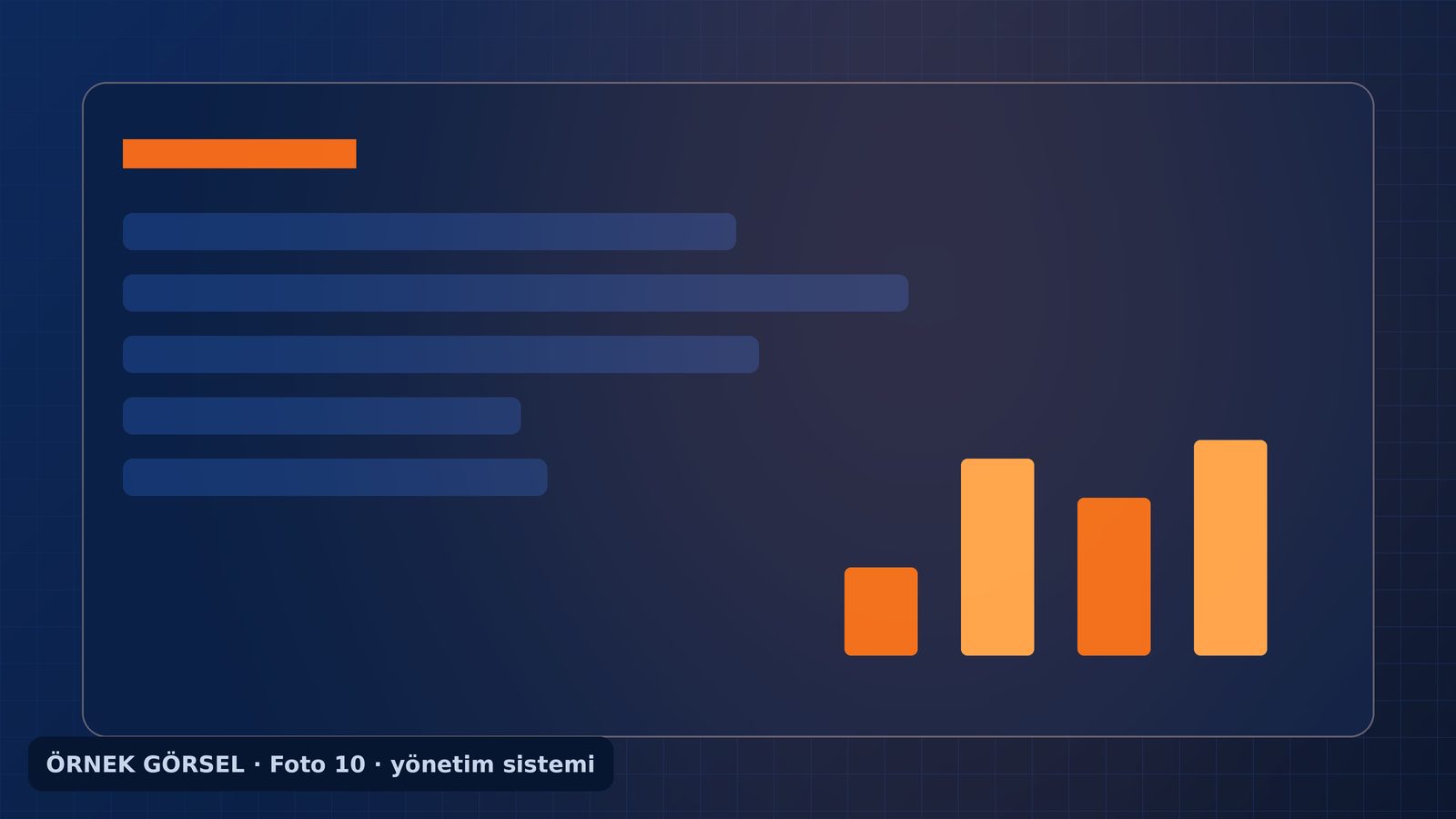 ÖRNEK GÖRSEL · Foto 10 · yönetim sistemi